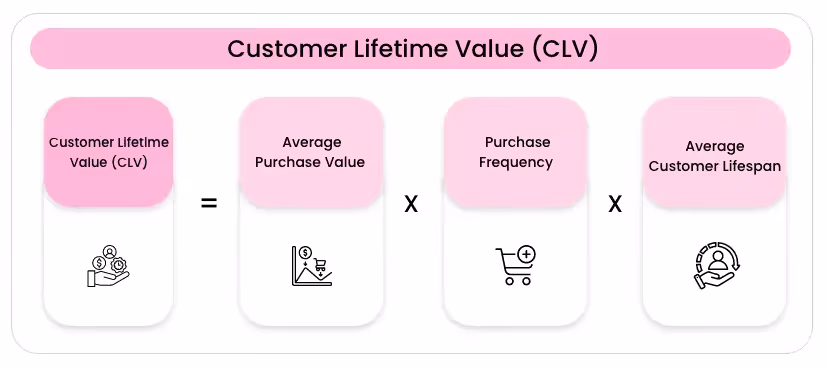 Customer Lifetime Value (CLV)

Customer Lifetime Value (CLV)

=

Average Purchase Value

X

Purchase Frequency

X

Average Customer Lifespan